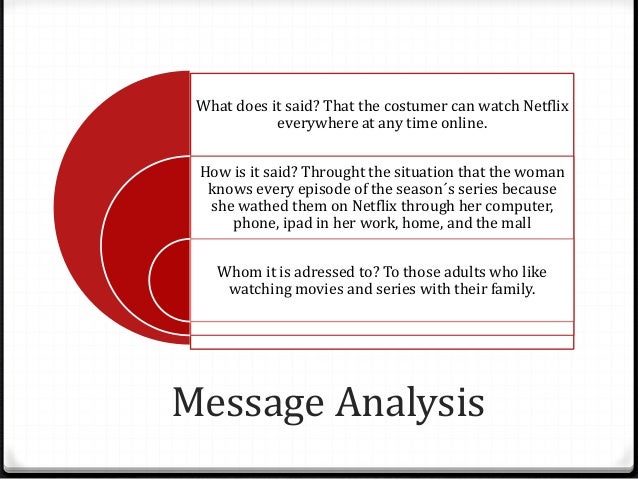 What does it said? That the costumer can watch Netflix everywhere at any time online.

How is it said? Throught the situation that the woman knows every episode of the season´s series because she wathed them on Netflix through her computer, phone, ipad in her work, home, and the mall

Whom it is adressed to? To those adults who like watching movies and series with their family.

Message Analysis